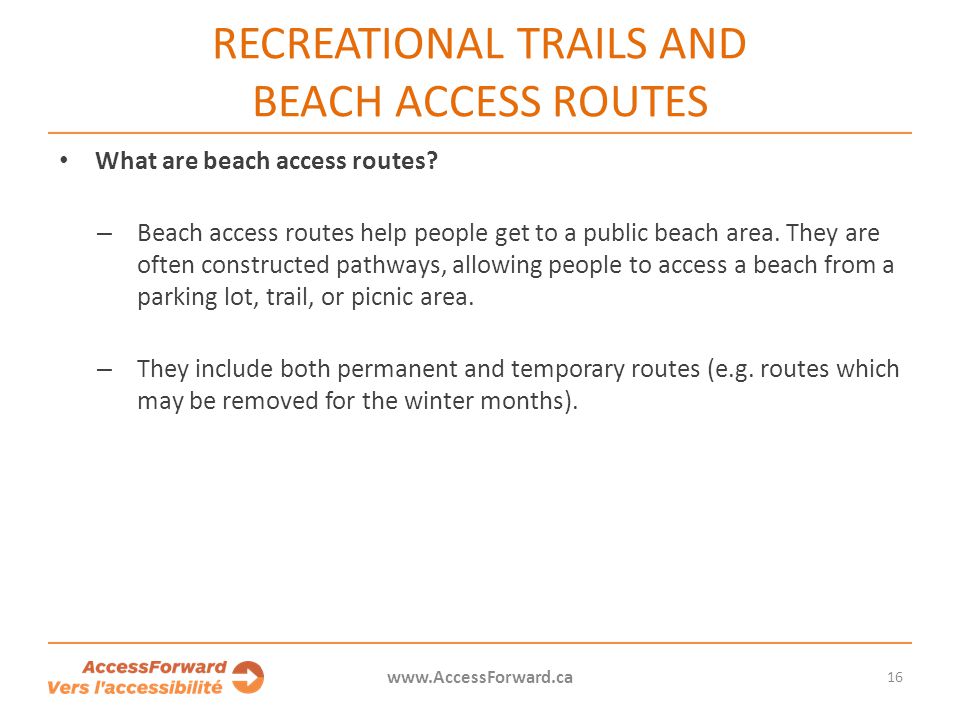 RECREATIONAL TRAILS AND BEACH ACCESS ROUTES

• What are beach access routes?

– Beach access routes help people get to a public beach area. They are often constructed pathways, allowing people to access a beach from a parking lot, trail, or picnic area.

– They include both permanent and temporary routes (e.g. routes which may be removed for the winter months).

AccessForward
Vers l'accessibilité

www.AccessForward.ca

16